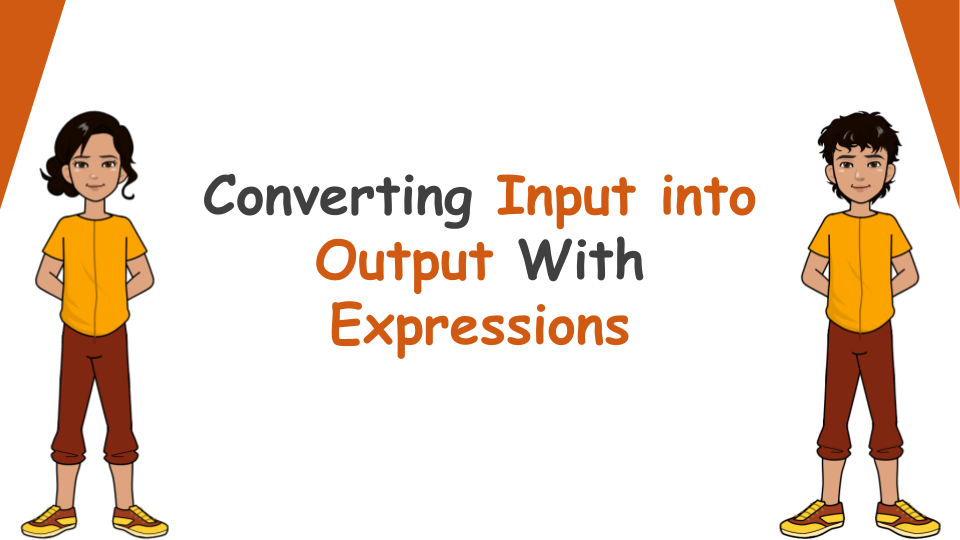 Converting Input into Output With Expressions